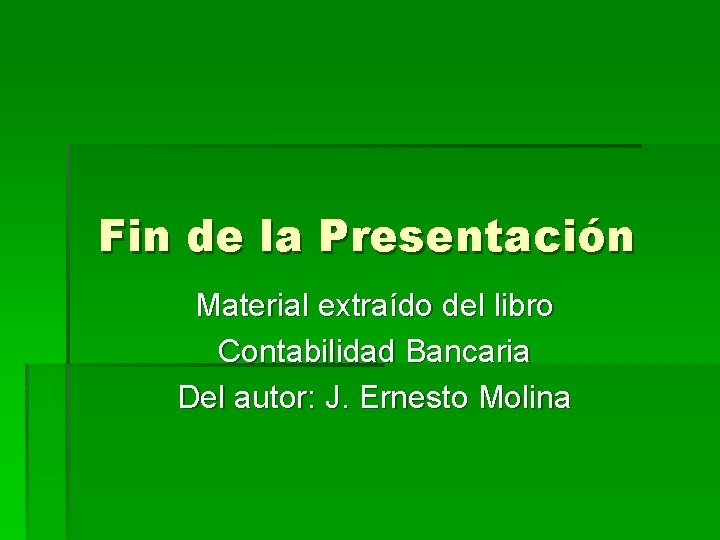 Fin de la Presentación

Material extraído del libro
Contabilidad Bancaria
Del autor: J. Ernesto Molina